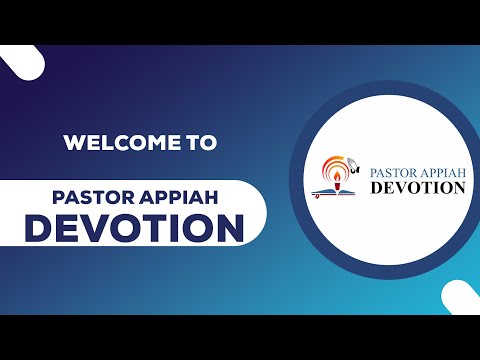 WELCOME TO

PASTOR APPIAH
DEVOTION

PASTOR APPIAH
DEVOTION